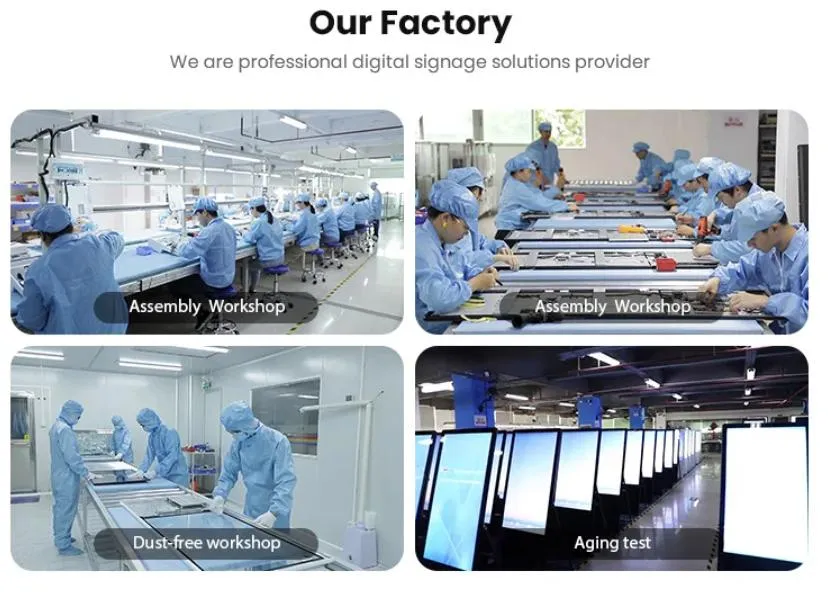 Our Factory

We are professional digital signage solutions provider

Assembly Workshop

Assembly Workshop

Dust-free workshop

Aging test